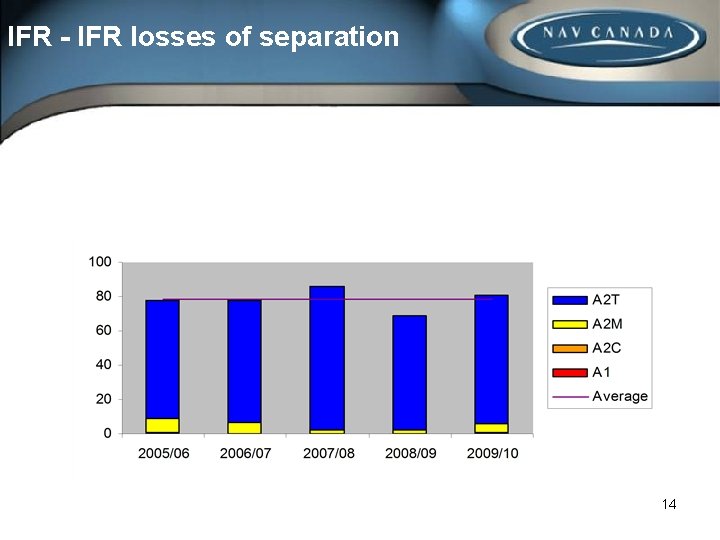 IFR - IFR losses of separation

NAV CANADA

100
80
60
40
20
0

2005/06
2006/07
2007/08
2008/09
2009/10

A2T
A2M
A2C
A1
Average

14